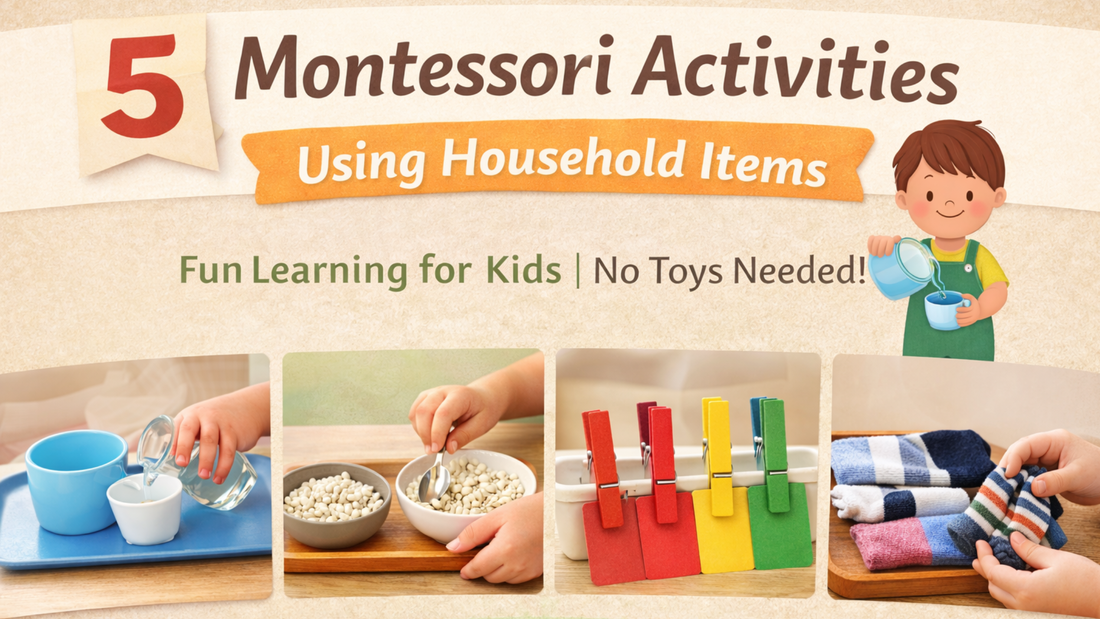 5 Montessori Activities

Using Household Items

Fun Learning for Kids | No Toys Needed!